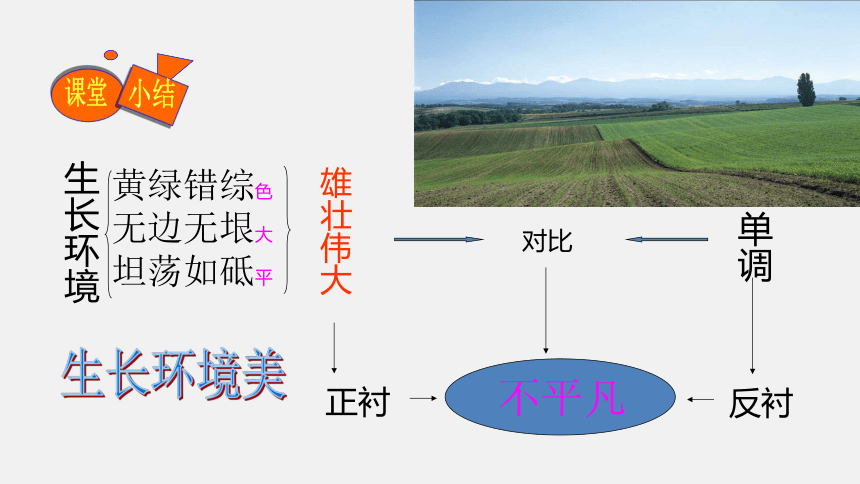 课堂 小结

生长环境

黄绿错综色
无边无垠大
坦荡如砥平

雄壮伟大

对比

单调

生长环境美

正衬

不平凡

反衬